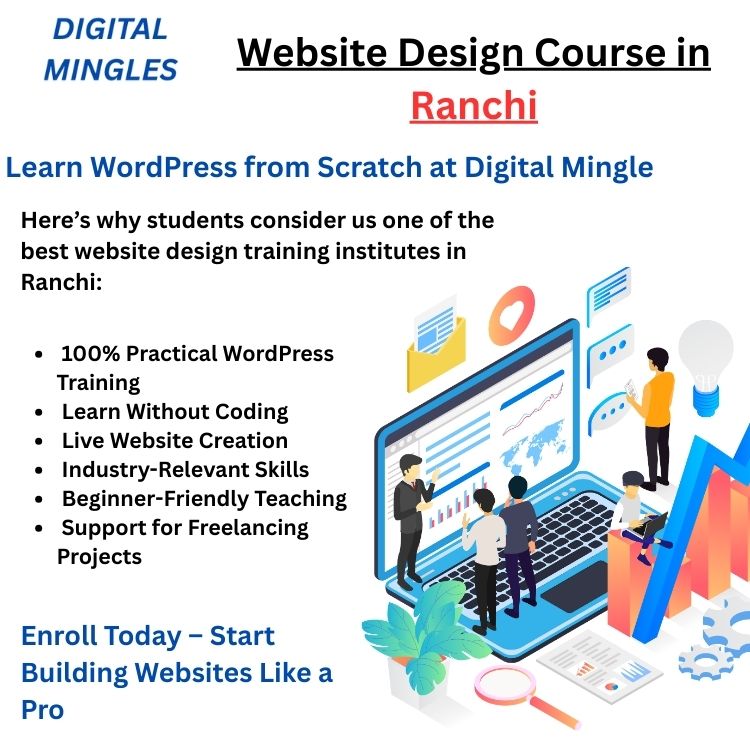 DIGITAL MINGLES

Website Design Course in Ranchi

Learn WordPress from Scratch at Digital Mingle

Here’s why students consider us one of the best website design training institutes in Ranchi:

- 100% Practical WordPress Training
- Learn Without Coding
- Live Website Creation
- Industry-Relevant Skills
- Beginner-Friendly Teaching
- Support for Freelancing Projects

Enroll Today – Start Building Websites Like a Pro